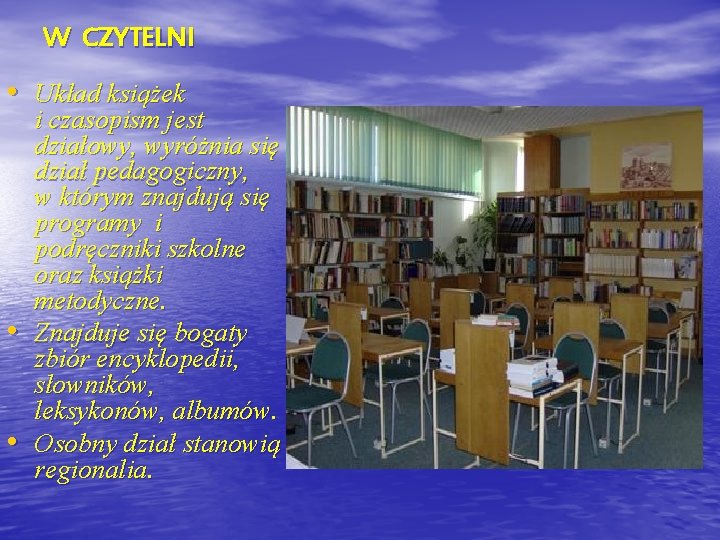 W CZYTELNI

• Układ książek i czasopism jest działowy, wyróżnia się dział pedagogiczny, w którym znajdują się programy i podręczniki szkolne oraz książki metodyczne.
• Znajduje się bogaty zbiór encyklopedii, słowników, leksykonów, albumów.
• Osobny dział stanowią regionalia.